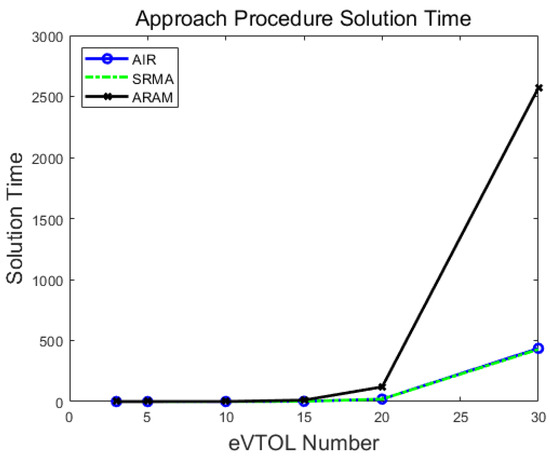 Approach Procedure Solution Time

AIR
SRMA
ARAM

Solution Time

3000
2500
2000
1500
1000
500
0

0
5
10
15
20
25
30

eVTOL Number